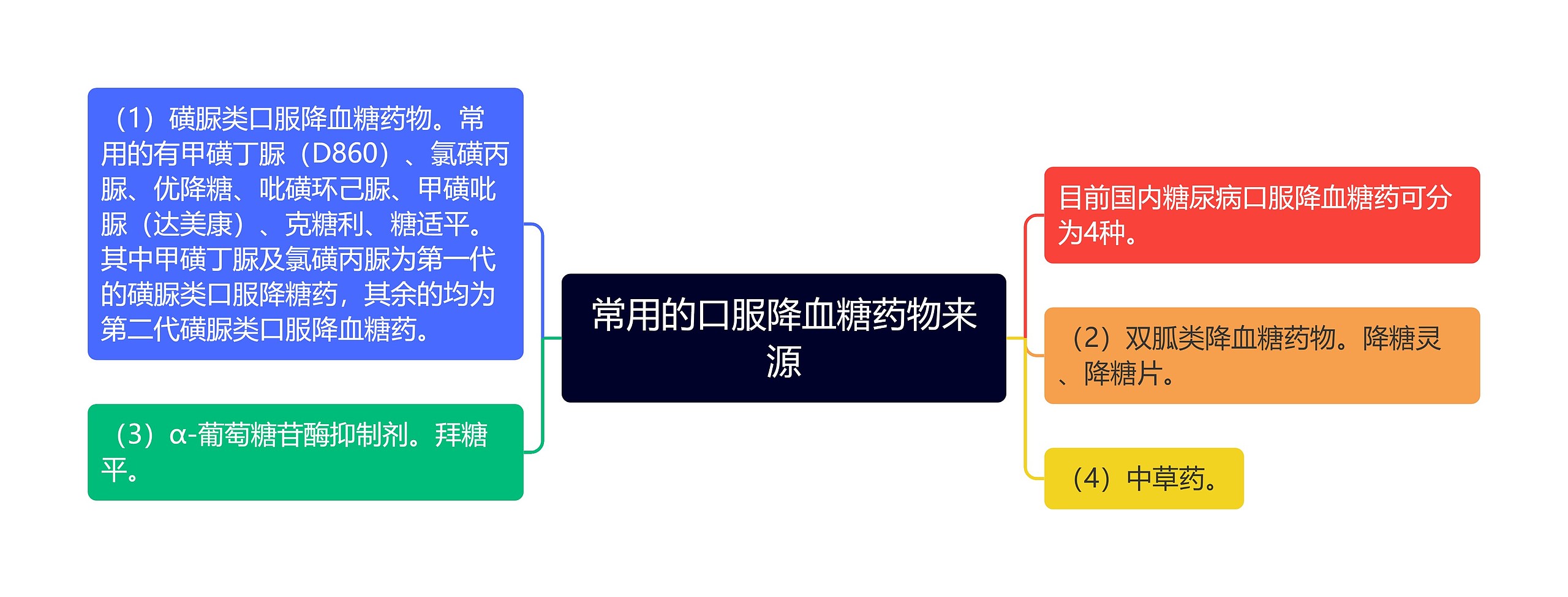 常用的口服降血糖药物来源

目前国内糖尿病口服降血糖药可分为4种。

（2）双胍类降血糖药物。降糖灵、降糖片。

（4）中草药。

（1）磺脲类口服降血糖药物。常用的有甲磺丁脲（D860）、氯磺丙脲、优降糖、吡磺环己脲、甲磺吡脲（达美康）、克糖利、糖适平。其中甲磺丁脲及氯磺丙脲为第一代的磺脲类口服降糖药，其余的均为第二代磺脲类口服降血糖药。

（3）α-葡萄糖苷酶抑制剂。拜糖平。